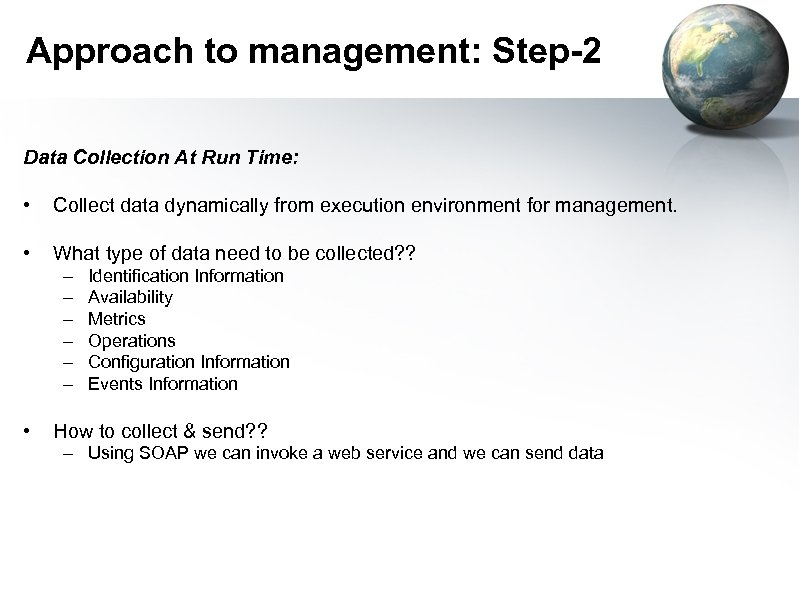 Approach to management: Step-2

Data Collection At Run Time:

• Collect data dynamically from execution environment for management.

• What type of data need to be collected??
– Identification Information
– Availability
– Metrics
– Operations
– Configuration Information
– Events Information

• How to collect & send??
– Using SOAP we can invoke a web service and we can send data